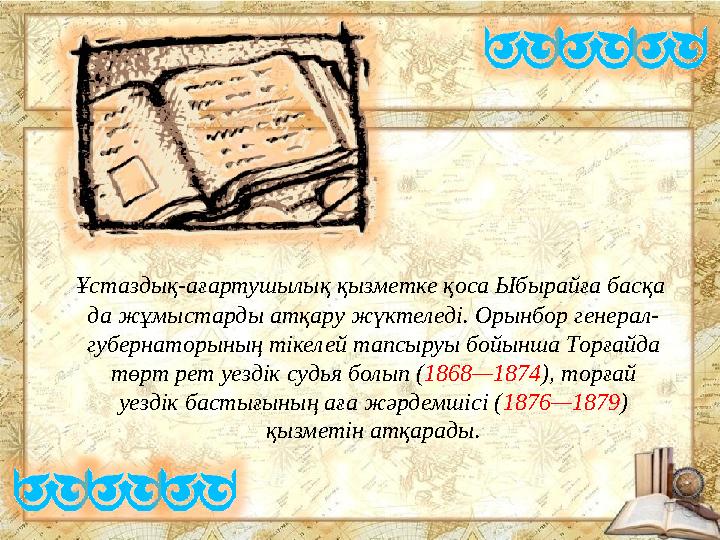 Ұстаздық-ағартушылық қызметке қоса Ыбырайға басқа да жұмыстарды атқару жүктеледі. Орынбор генерал-губернаторының тікелей тапсыруы бойынша Торғайда төрт рет уездік судья болып (1868—1874), торғай уездік бастығының аға жәрдемшісі (1876—1879) қызметін атқарады.